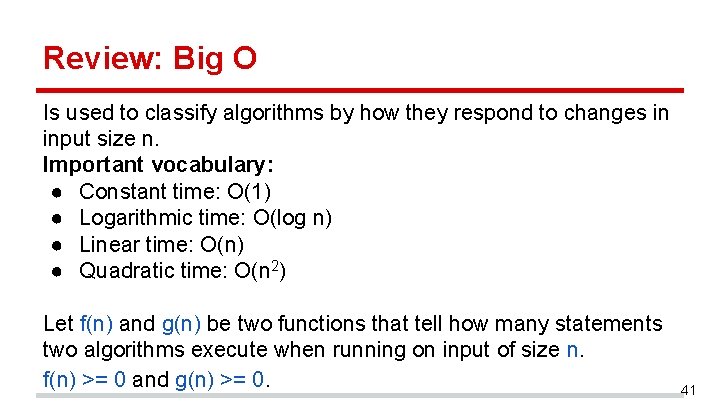 Review: Big O

Is used to classify algorithms by how they respond to changes in input size n.
Important vocabulary:
● Constant time: O(1)
● Logarithmic time: O(log n)
● Linear time: O(n)
● Quadratic time: O($n^2$)

Let f(n) and g(n) be two functions that tell how many statements two algorithms execute when running on input of size n.
f(n) >= 0 and g(n) >= 0.

41